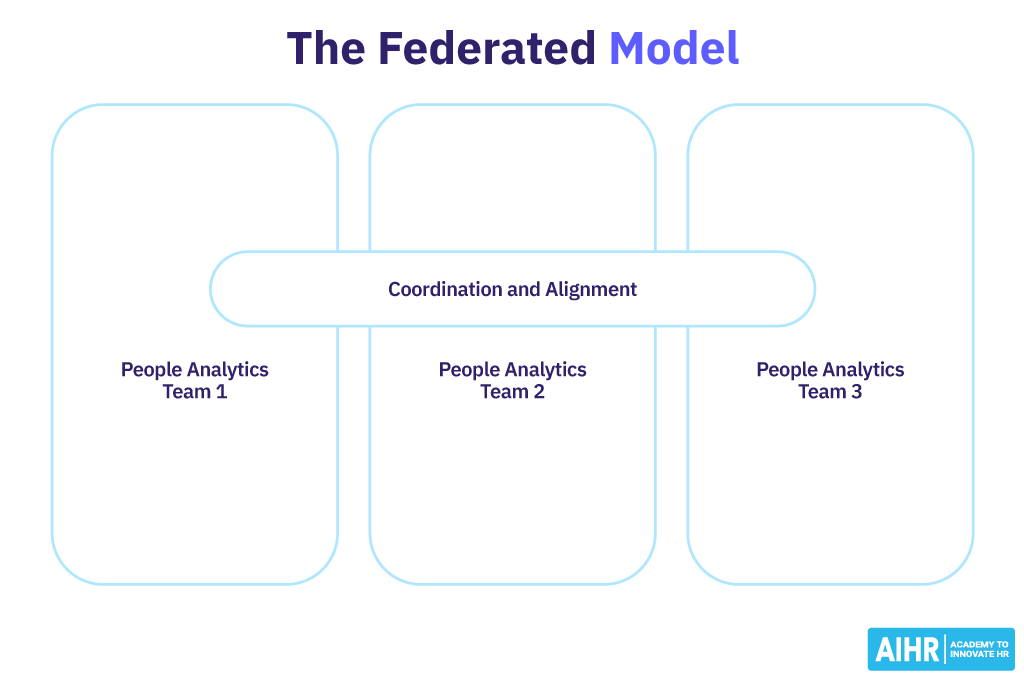 The Federated Model

Coordination and Alignment

People Analytics Team 1

People Analytics Team 2

People Analytics Team 3

AIHR ACADEMY TO INNOVATE HR